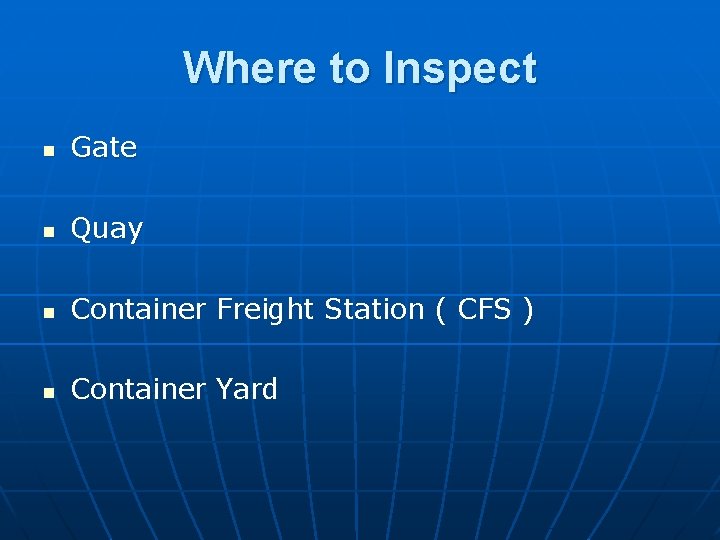 Where to Inspect

• Gate

• Quay

• Container Freight Station ( CFS )

• Container Yard